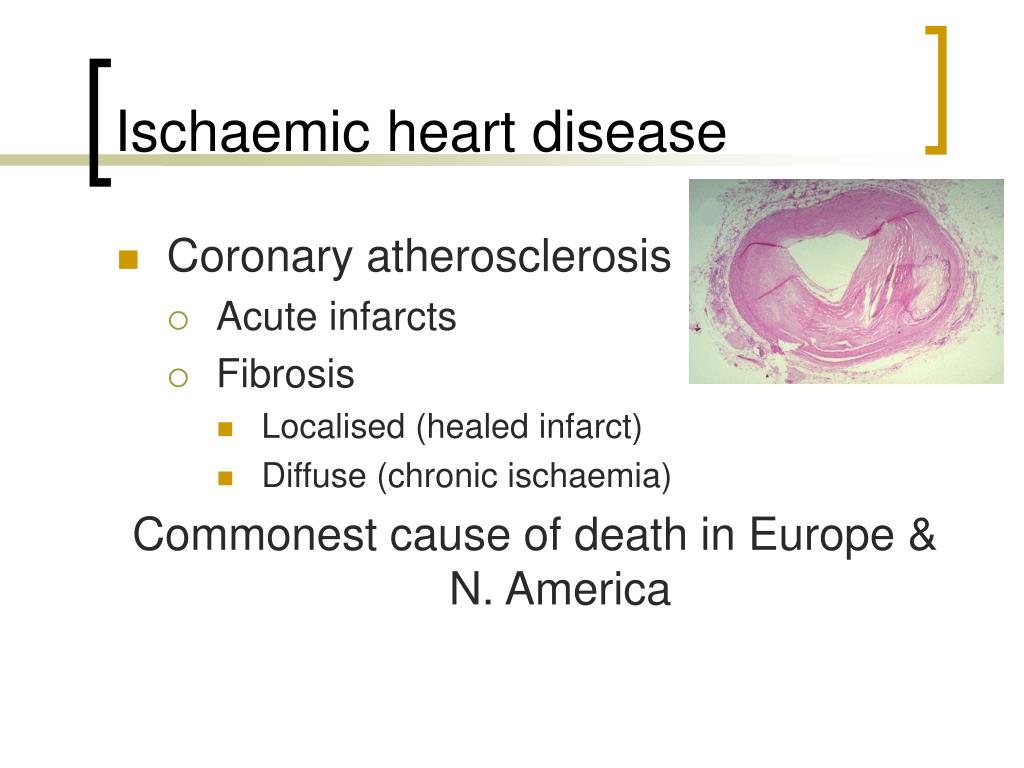 Ischaemic heart disease

Coronary atherosclerosis
Acute infarcts
Fibrosis
Localised (healed infarct)
Diffuse (chronic ischaemia)

Commonest cause of death in Europe & N. America